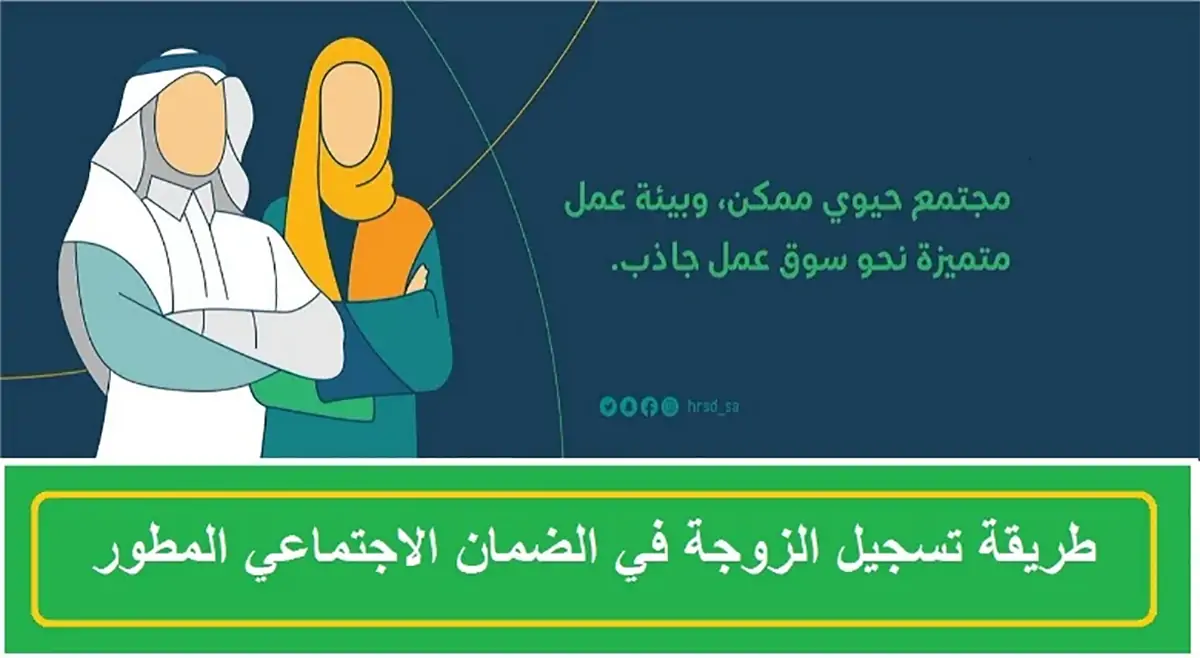 مجتمع حيوي ممكن، وبيئة عمل متميزة نحو سوق عمل جاذب.

hrsd_sa

طريقة تسجيل الزوجة في الضمان الاجتماعي المطور